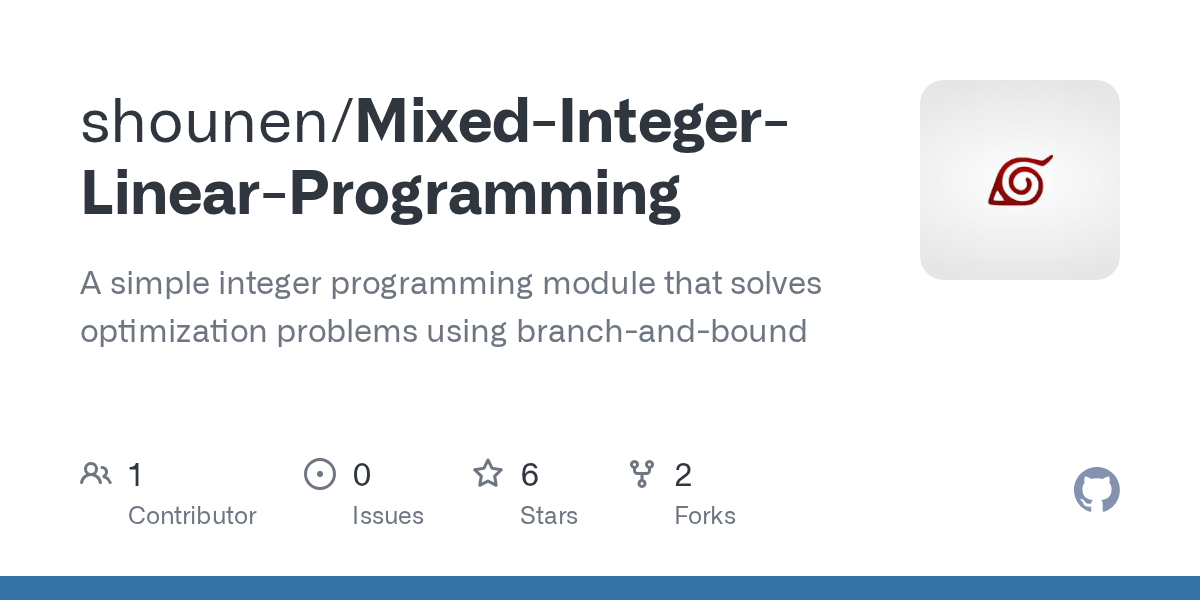 shounen/Mixed-Integer-Linear-Programming

A simple integer programming module that solves optimization problems using branch-and-bound

1
Contributor

0
Issues

6
Stars

2
Forks